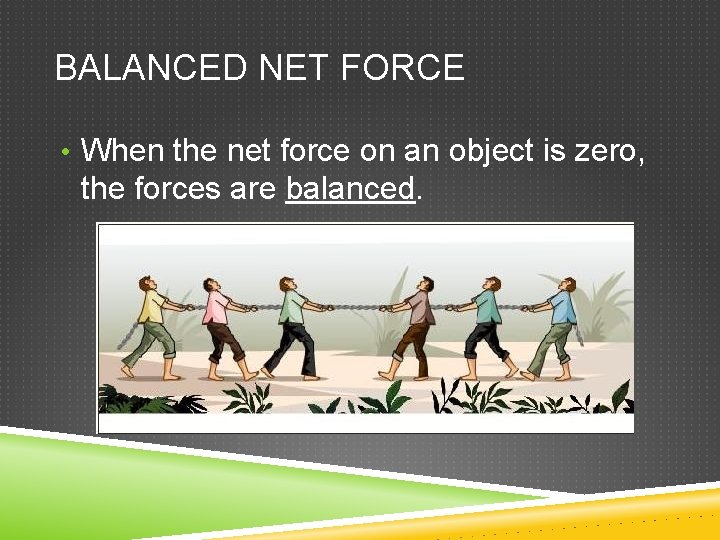 BALANCED NET FORCE

• When the net force on an object is zero, the forces are balanced.